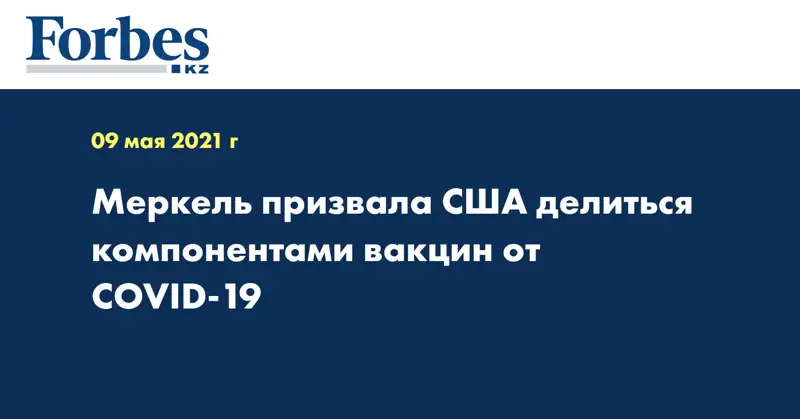 Forbes
KZ

09 мая 2021 г

Меркель призвала США делиться компонентами вакцин от COVID-19